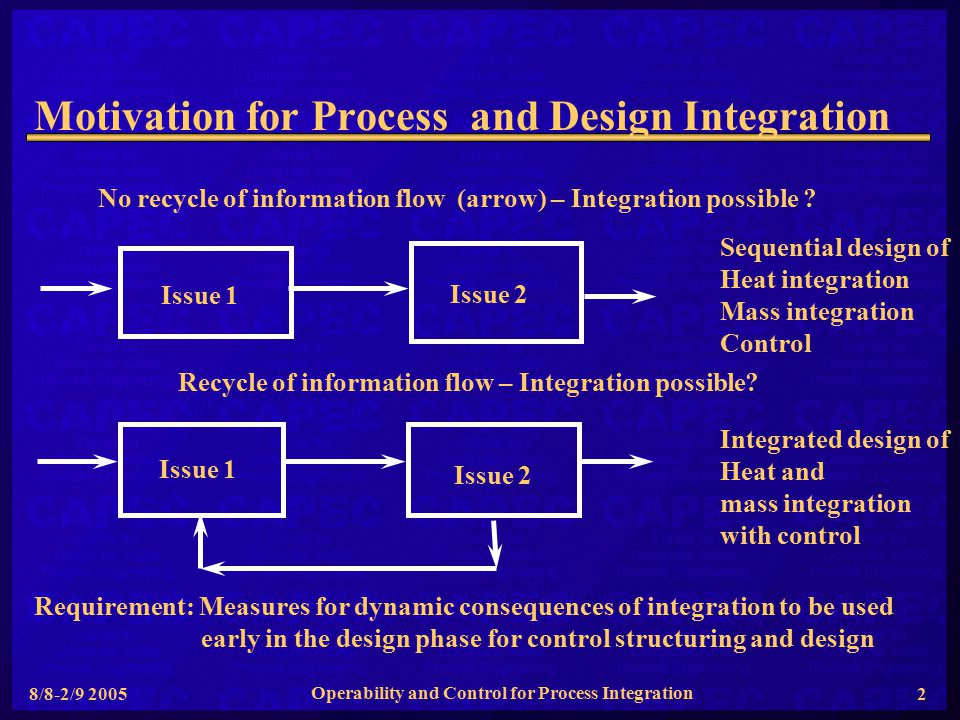 Motivation for Process and Design Integration

No recycle of information flow (arrow) – Integration possible ?

Issue 1

Issue 2

Sequential design of
Heat integration
Mass integration
Control

Recycle of information flow – Integration possible?

Issue 1

Issue 2

Integrated design of
Heat and
mass integration
with control

Requirement: Measures for dynamic consequences of integration to be used early in the design phase for control structuring and design

8/8-2/9 2005

Operability and Control for Process Integration

2